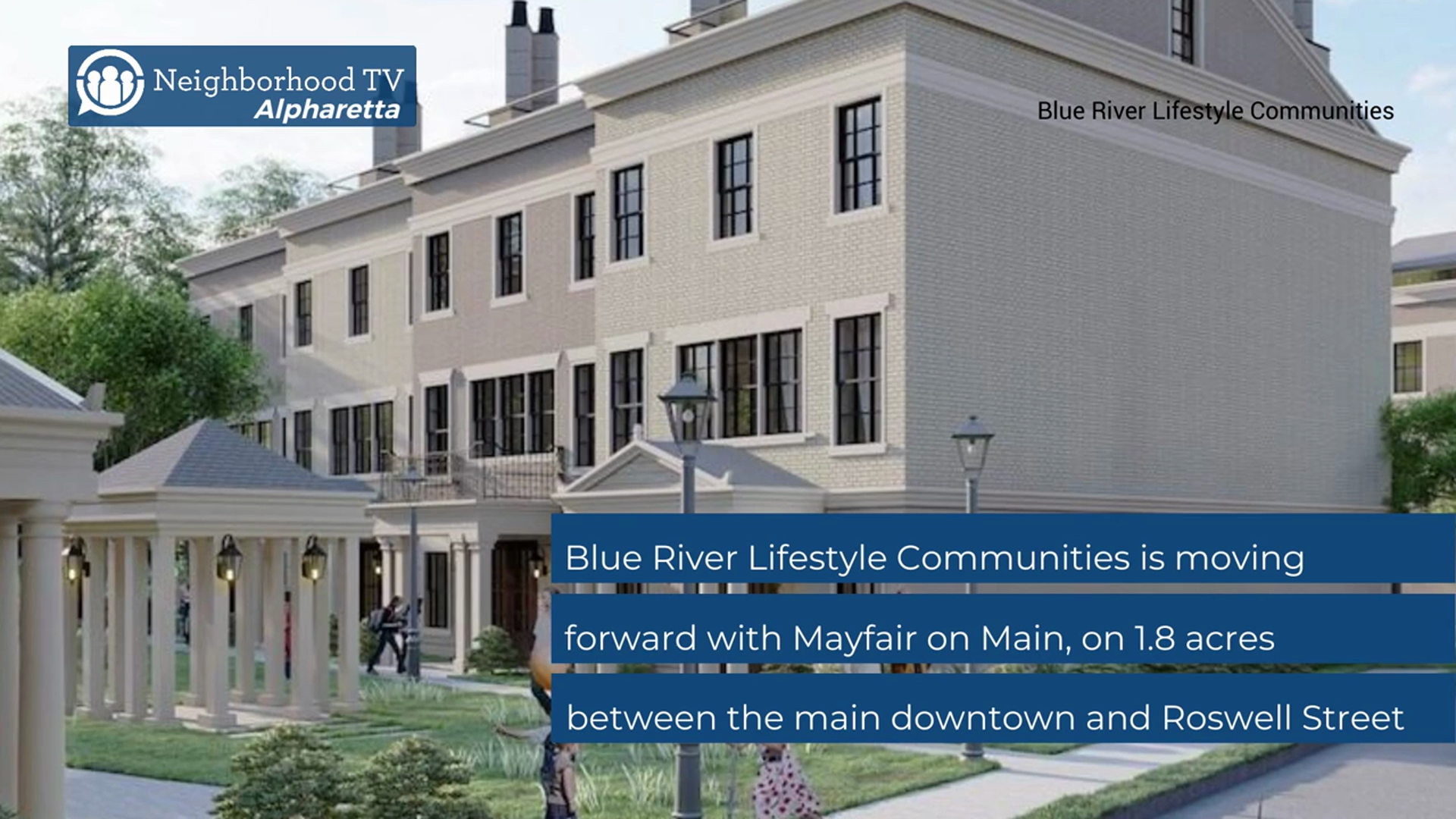 Neighborhood TV
Alpharetta

Blue River Lifestyle Communities

Blue River Lifestyle Communities is moving forward with Mayfair on Main, on 1.8 acres between the main downtown and Roswell Street